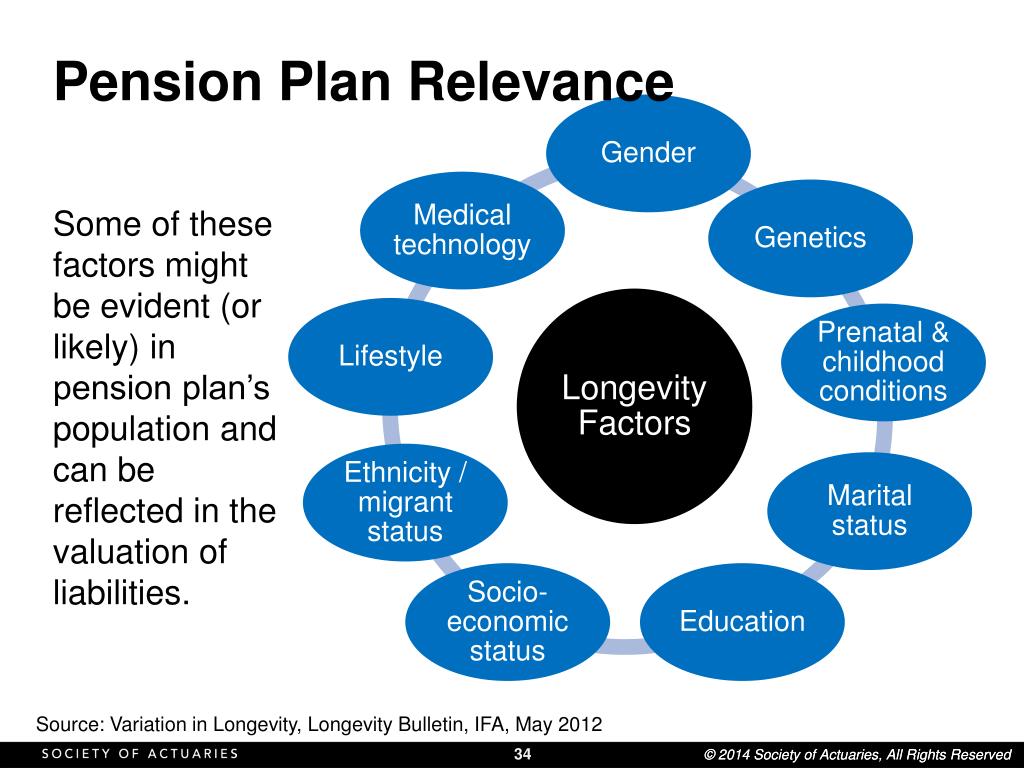 Pension Plan Relevance

Some of these factors might be evident (or likely) in pension plan's population and can be reflected in the valuation of liabilities.

Longevity Factors

Gender

Genetics

Prenatal & childhood conditions

Marital status

Education

Socio-economic status

Ethnicity / migrant status

Lifestyle

Medical technology

Source: Variation in Longevity, Longevity Bulletin, IFA, May 2012

SOCIETY OF ACTUARIES

34

© 2014 Society of Actuaries, All Rights Reserved